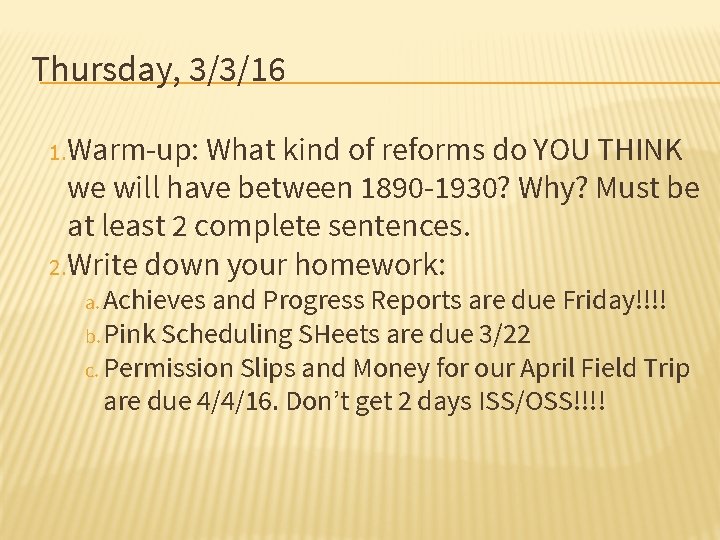 Thursday, 3/3/16

1. Warm-up: What kind of reforms do YOU THINK we will have between 1890-1930? Why? Must be at least 2 complete sentences.
2. Write down your homework:
a. Achieves and Progress Reports are due Friday!!!!
b. Pink Scheduling SHeets are due 3/22
c. Permission Slips and Money for our April Field Trip are due 4/4/16. Don't get 2 days ISS/OSS!!!!